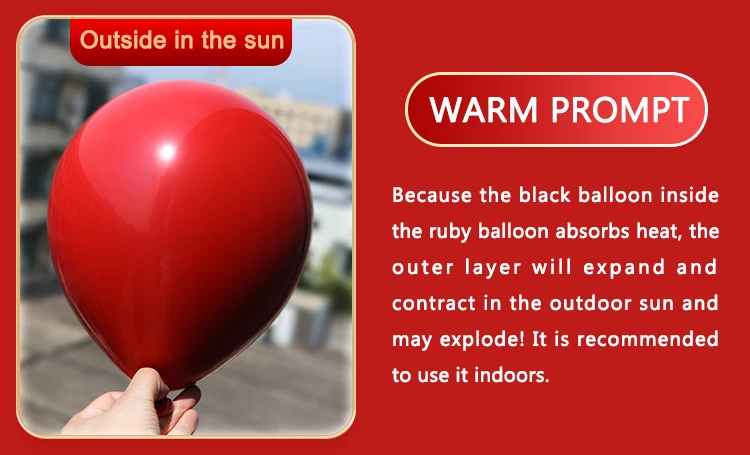 Outside in the sun

WARM PROMPT

Because the black balloon inside the ruby balloon absorbs heat, the outer layer will expand and contract in the outdoor sun and may explode! It is recommended to use it indoors.